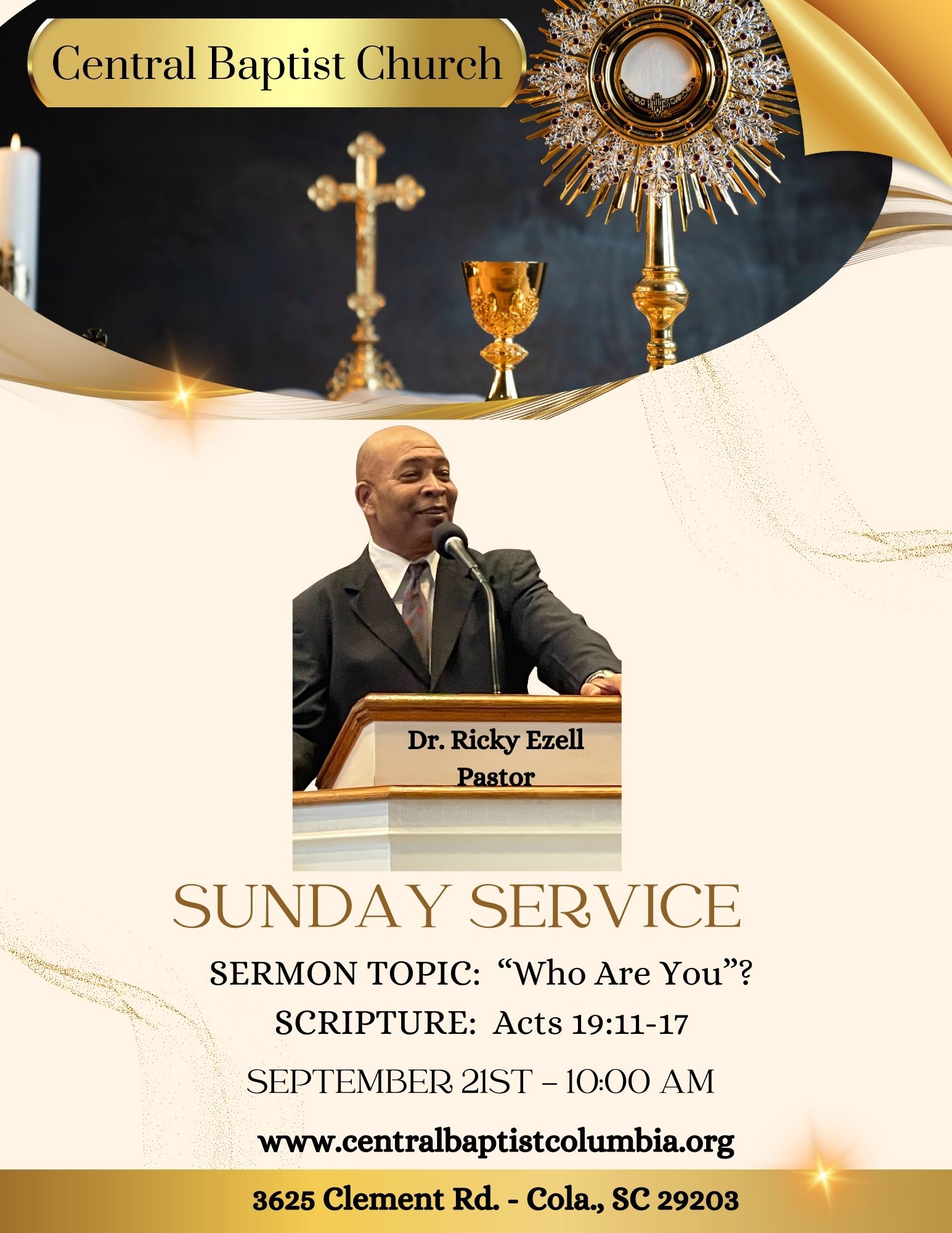 Central Baptist Church

Dr. Ricky Ezell
Pastor

SUNDAY SERVICE

SERMON TOPIC: “Who Are You”?
SCRIPTURE: Acts 19:11-17

SEPTEMBER 21ST – 10:00 AM

www.centralbaptistcolumbia.org

3625 Clement Rd. - Cola., SC 29203